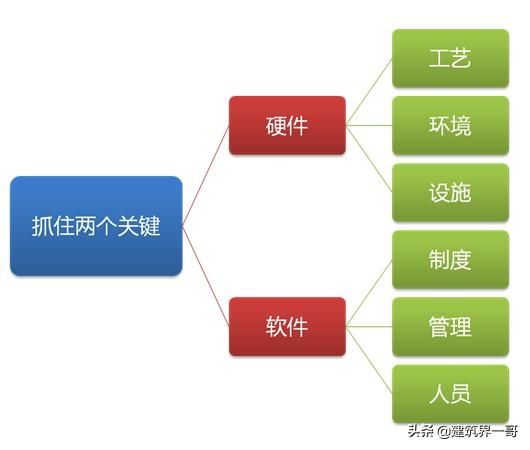 抓住两个关键

硬件

工艺

环境

设施

软件

制度

管理

人员

头条 @建筑界一哥